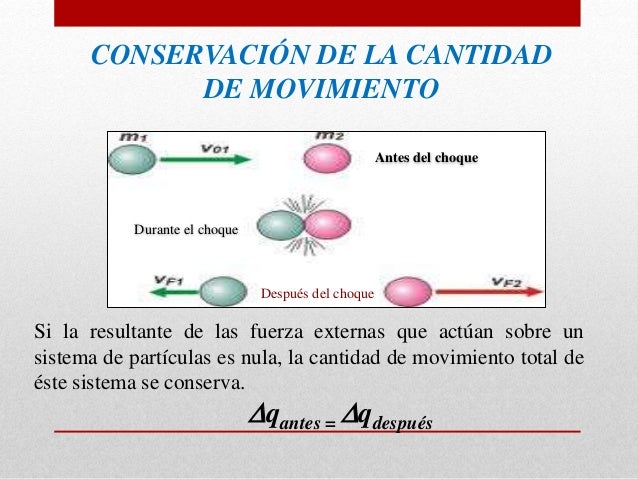 CONSERVACIÓN DE LA CANTIDAD DE MOVIMIENTO

$m_1$
$v_{01}$
$m_2$
Antes del choque

Durante el choque

$v_{F1}$
Después del choque
$v_{F2}$

Si la resultante de las fuerza externas que actúan sobre un sistema de partículas es nula, la cantidad de movimiento total de éste sistema se conserva.

$\Delta q_{antes} = \Delta q_{después}$